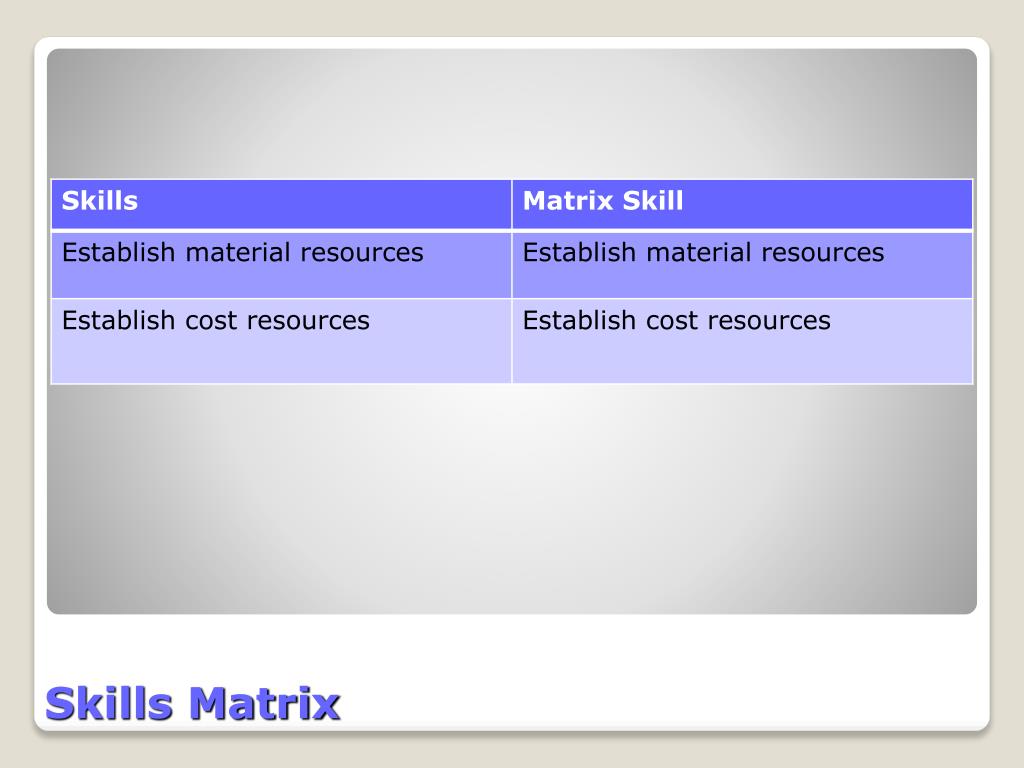 | Skills | Matrix Skill |
|---|---|
| Establish material resources | Establish material resources |
| Establish cost resources | Establish cost resources |

Skills Matrix